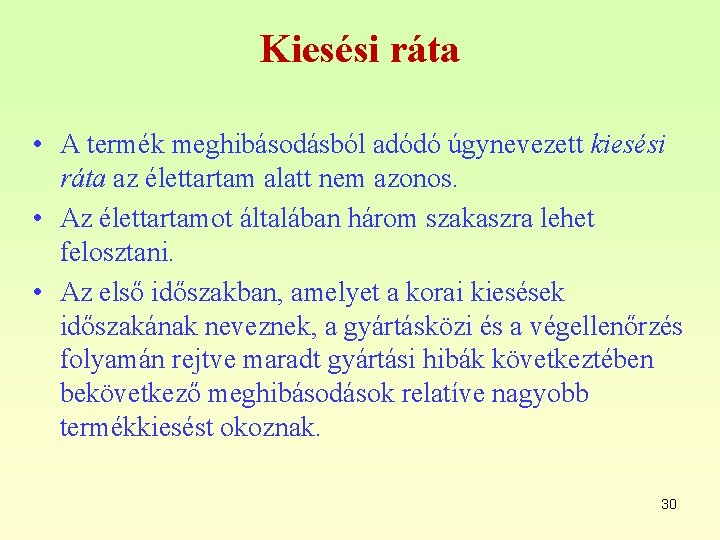 Kiesési ráta

• A termék meghibásodásból adódó úgynevezett kiesési ráta az élettartam alatt nem azonos.
• Az élettartamot általában három szakaszra lehet felosztani.
• Az első időszakban, amelyet a korai kiesések időszakának neveznek, a gyártásközi és a végellenőrzés folyamán rejtve maradt gyártási hibák következtében bekövetkező meghibásodások relatíve nagyobb termékkiesést okoznak.

30